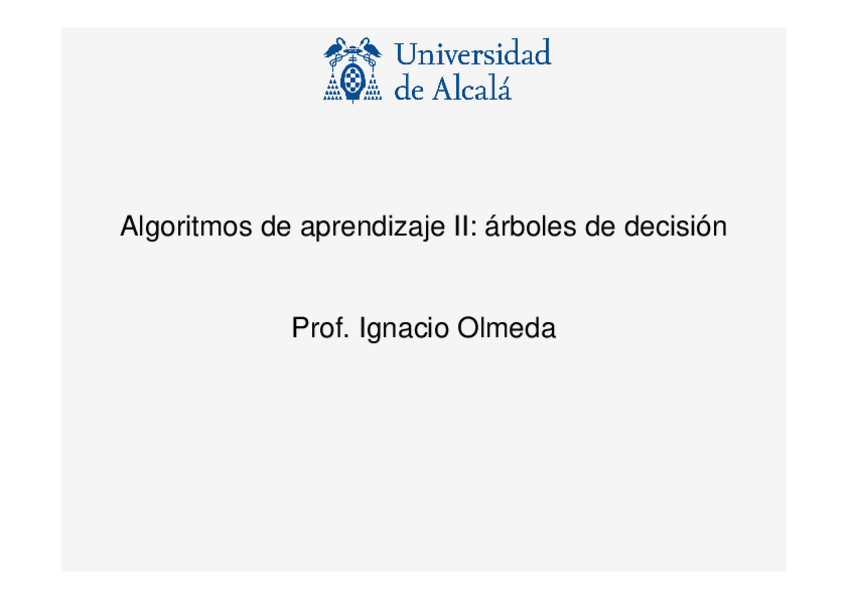 Universidad de Alcalá

Algoritmos de aprendizaje II: árboles de decisión

Prof. Ignacio Olmeda